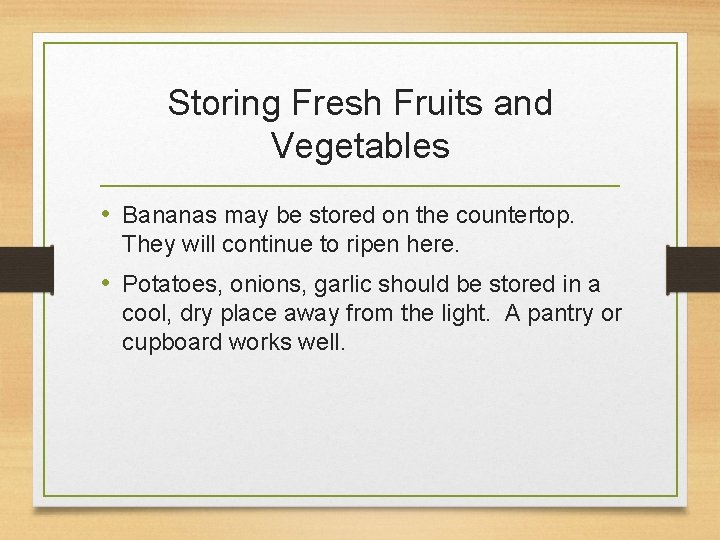 Storing Fresh Fruits and Vegetables

• Bananas may be stored on the countertop. They will continue to ripen here.

• Potatoes, onions, garlic should be stored in a cool, dry place away from the light.  A pantry or cupboard works well.